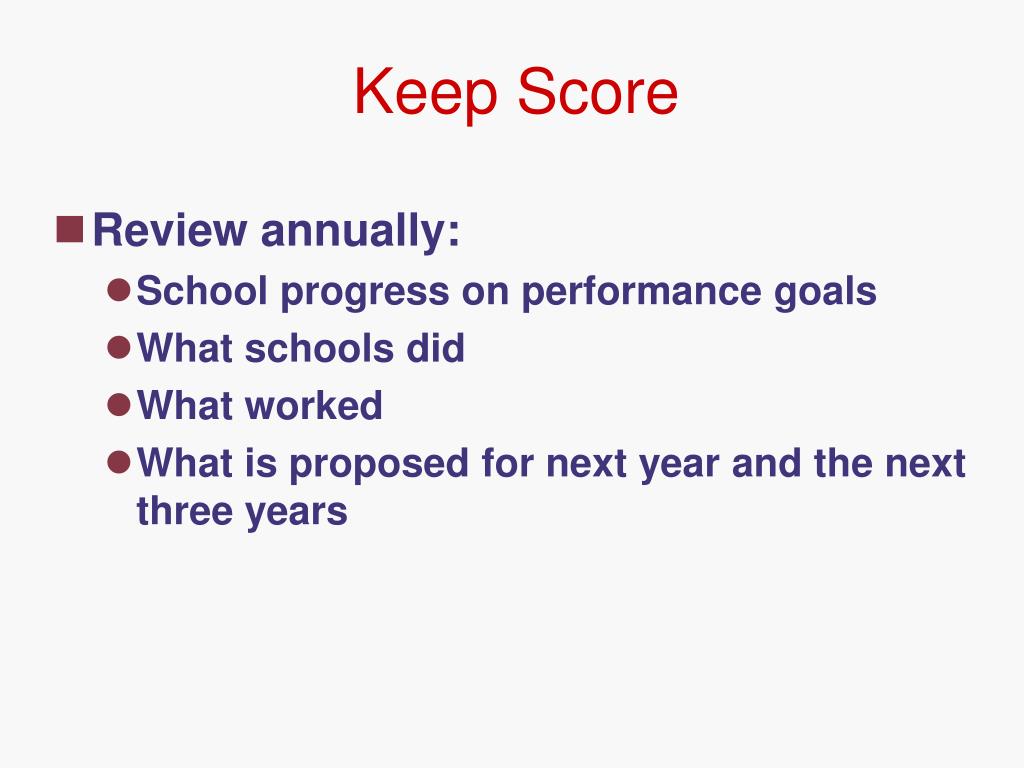 Keep Score

Review annually:
School progress on performance goals
What schools did
What worked
What is proposed for next year and the next three years